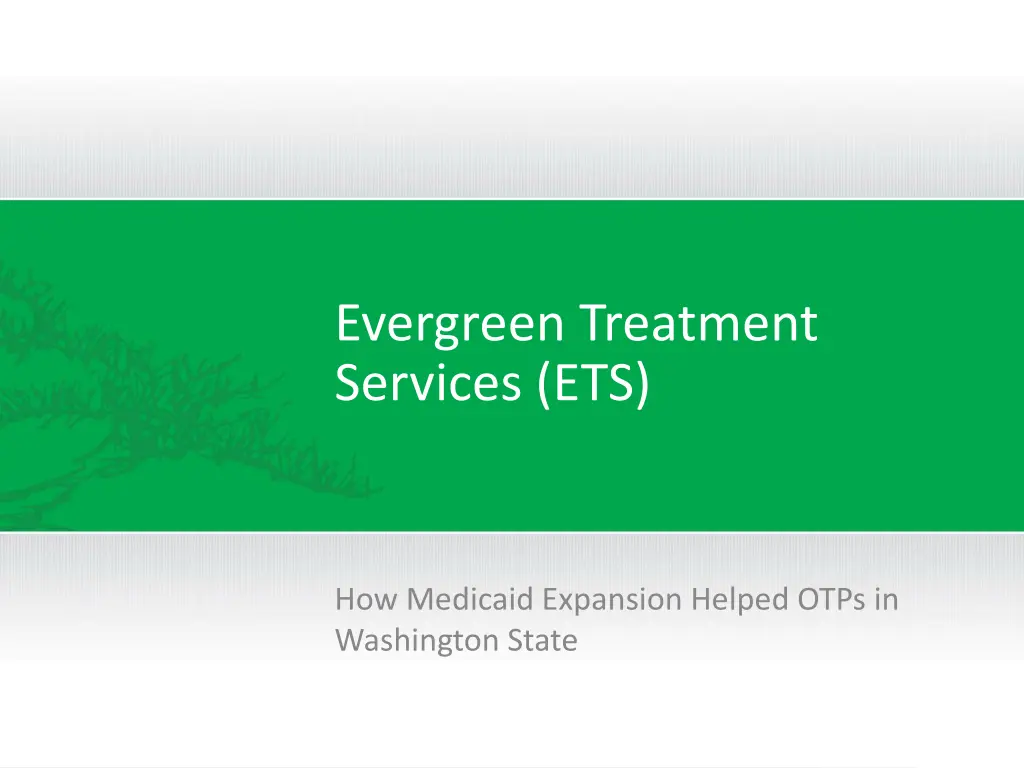 Evergreen Treatment Services (ETS)

How Medicaid Expansion Helped OTPs in Washington State